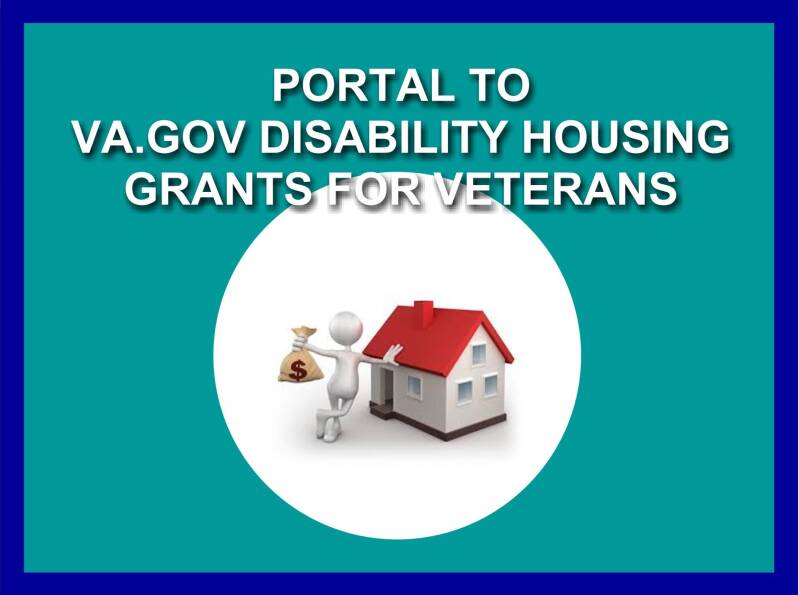 PORTAL TO
VA.GOV DISABILITY HOUSING
GRANTS FOR VETERANS

$